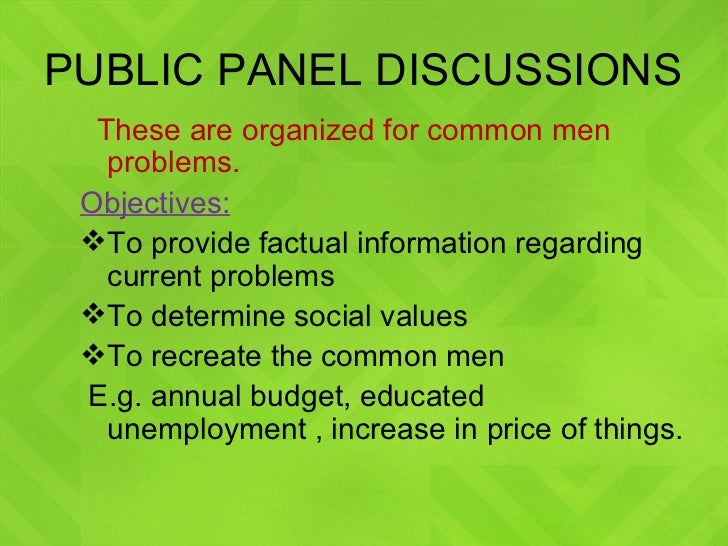 PUBLIC PANEL DISCUSSIONS

These are organized for common men problems.

Objectives:

❖To provide factual information regarding current problems

❖To determine social values

❖To recreate the common men

E.g. annual budget, educated unemployment , increase in price of things.